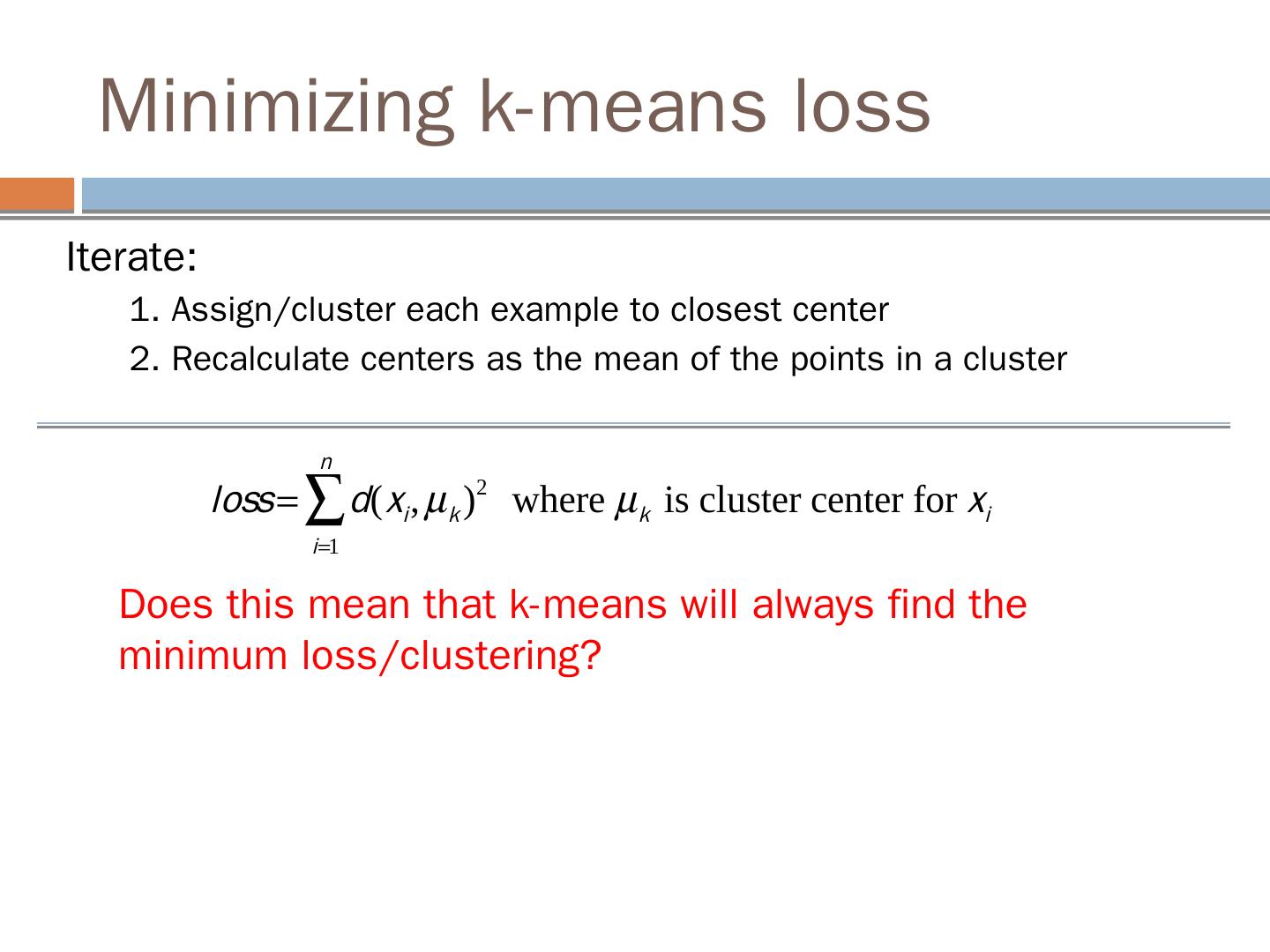 Minimizing k-means loss

Iterate:

1. Assign/cluster each example to closest center
2. Recalculate centers as the mean of the points in a cluster

$loss = \sum_{i=1}^{n} d(x_i, \mu_k)^2$ where $\mu_k$ is cluster center for $x_i$

Does this mean that k-means will always find the minimum loss/clustering?